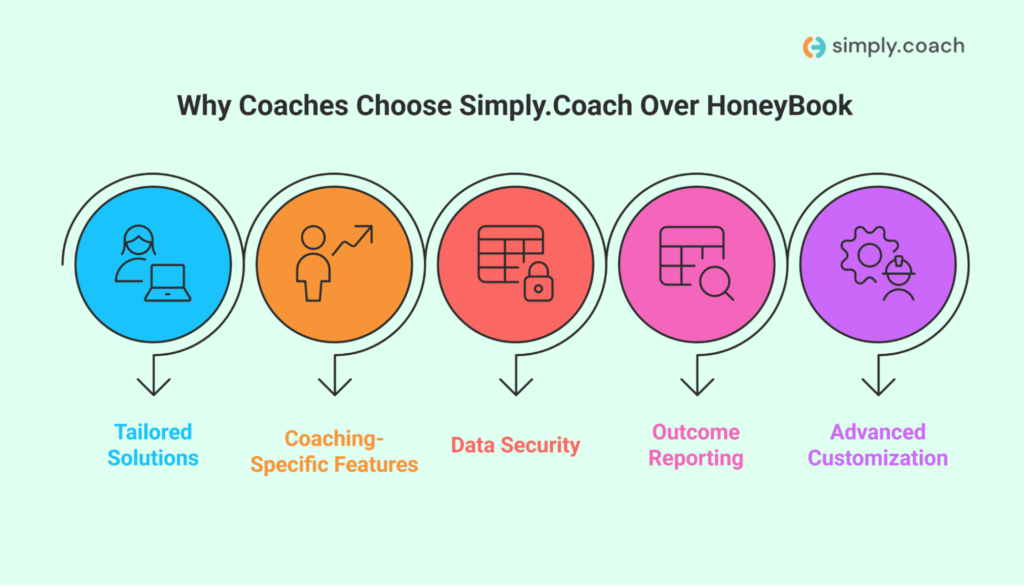 simply.coach

Why Coaches Choose Simply.Coach Over HoneyBook

Tailored Solutions

Coaching-Specific Features

Data Security

Outcome Reporting

Advanced Customization